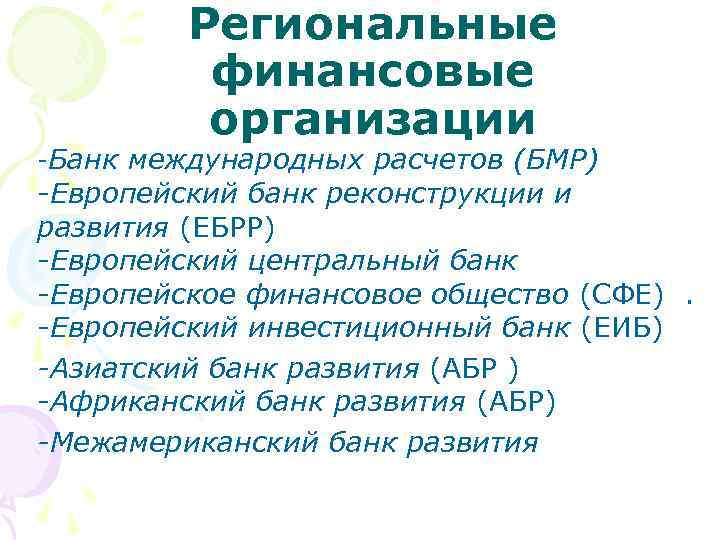 Региональные финансовые организации

-Банк международных расчетов (БМР)
-Европейский банк реконструкции и развития (ЕБРР)
-Европейский центральный банк
-Европейское финансовое общество (СФЕ) .
-Европейский инвестиционный банк (ЕИБ)
-Азиатский банк развития (АБР )
-Африканский банк развития (АБР)
-Межамериканский банк развития